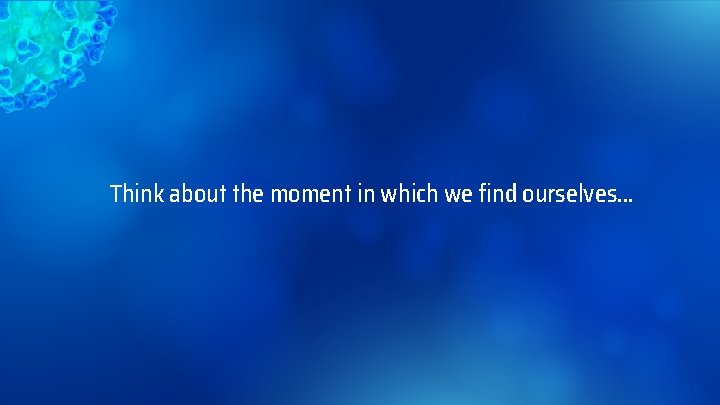 Think about the moment in which we find ourselves...